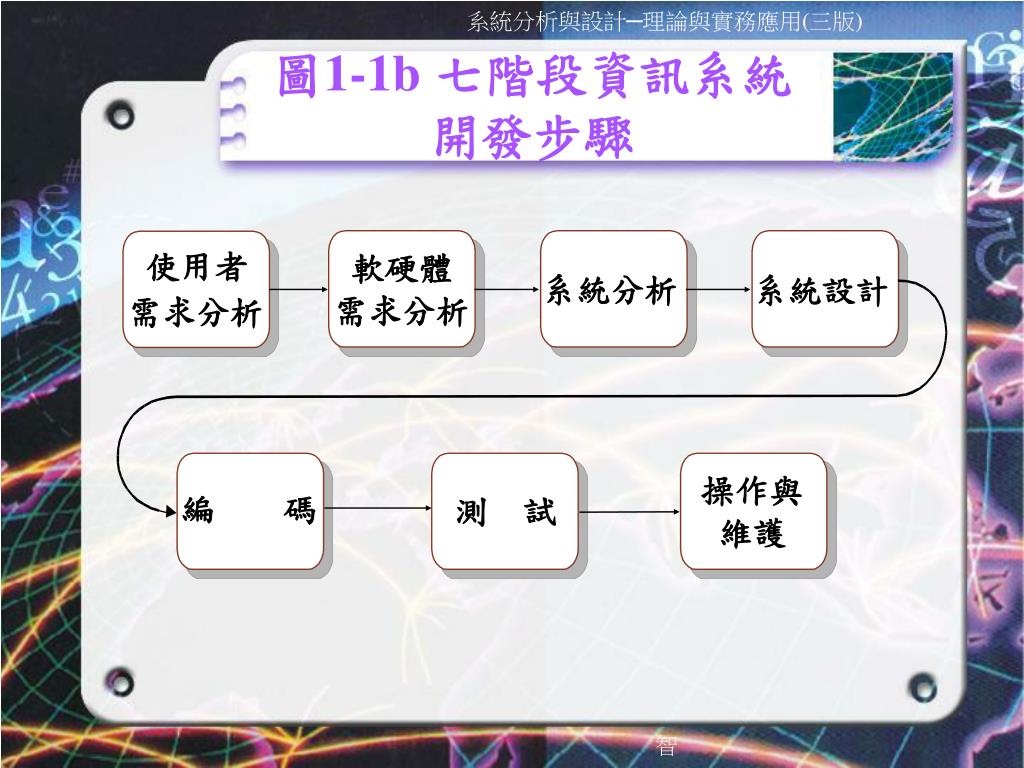 系統分析與設計─理論與實務應用(三版)

圖1-1b 七階段資訊系統開發步驟

使用者需求分析

軟硬體需求分析

系統分析

系統設計

編　　碼

測　試

操作與維護

智